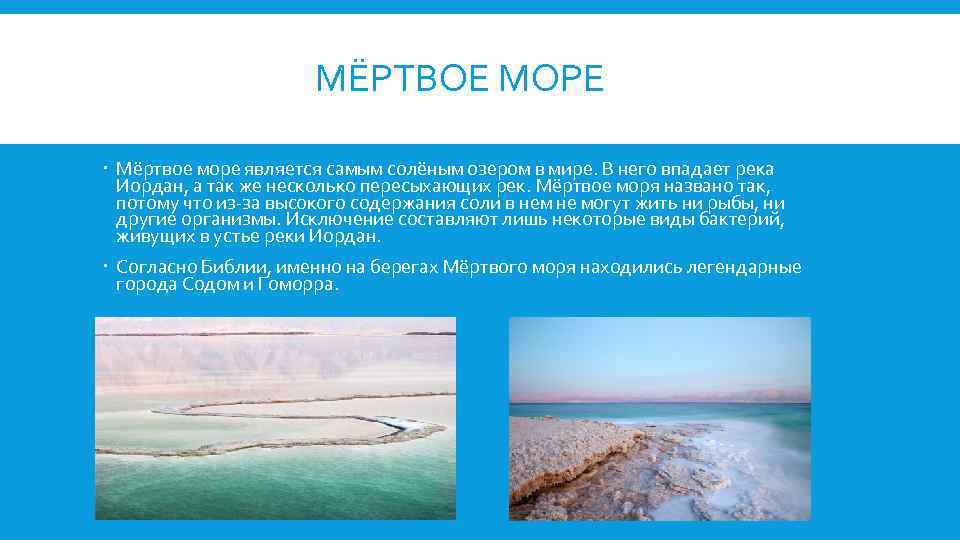 МЁРТВОЕ МОРЕ

Мёртвое море является самым солёным озером в мире. В него впадает река Иордан, а так же несколько пересыхающих рек. Мёртвое моря названо так, потому что из-за высокого содержания соли в нем не могут жить ни рыбы, ни другие организмы. Исключение составляют лишь некоторые виды бактерий, живущих в устье реки Иордан.

Согласно Библии, именно на берегах Мёртвого моря находились легендарные города Содом и Гоморра.